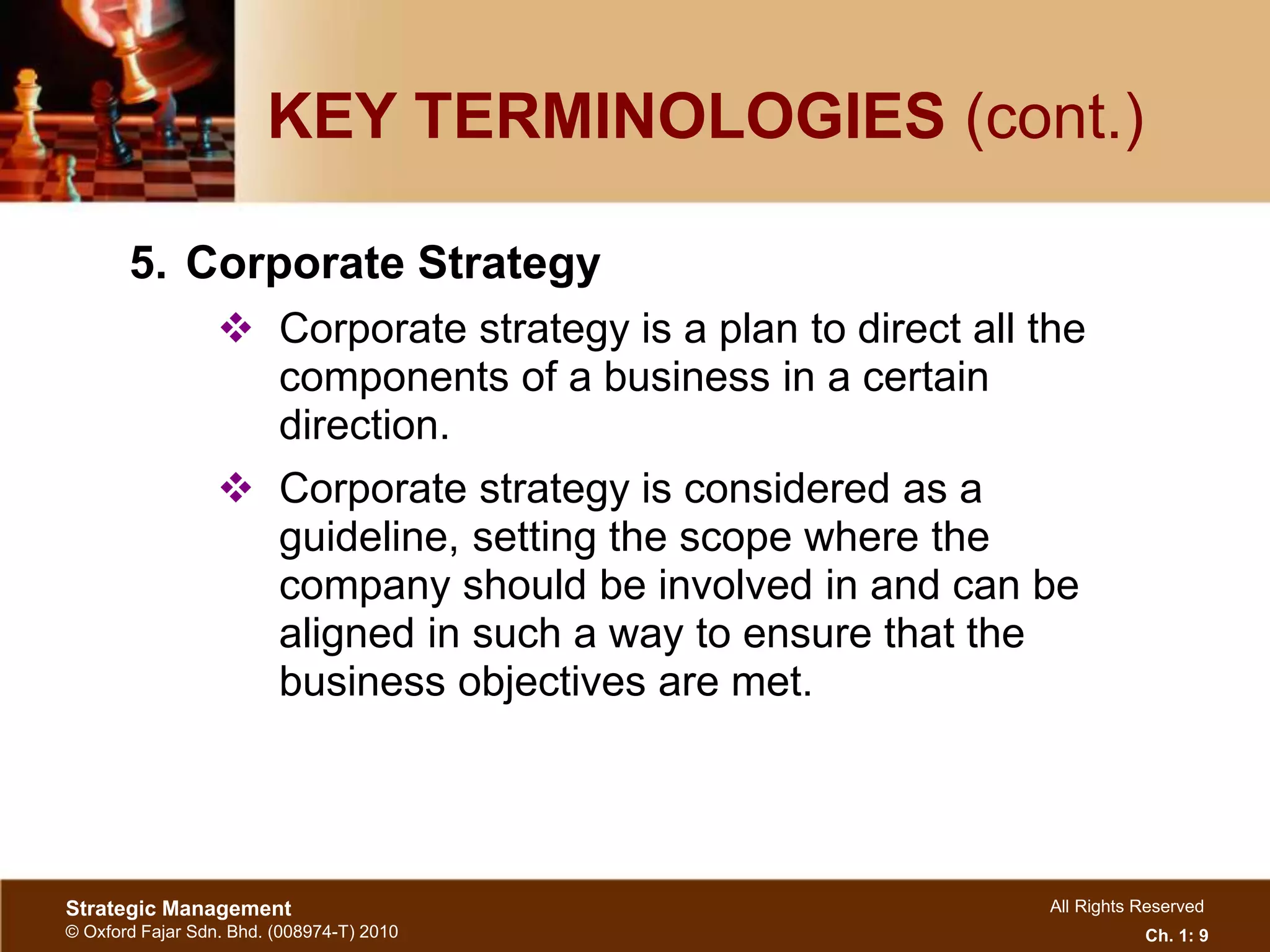 KEY TERMINOLOGIES (cont.)

5. Corporate Strategy

❖ Corporate strategy is a plan to direct all the components of a business in a certain direction.

❖ Corporate strategy is considered as a guideline, setting the scope where the company should be involved in and can be aligned in such a way to ensure that the business objectives are met.

Strategic Management
© Oxford Fajar Sdn. Bhd. (008974-T) 2010

All Rights Reserved
Ch. 1: 9